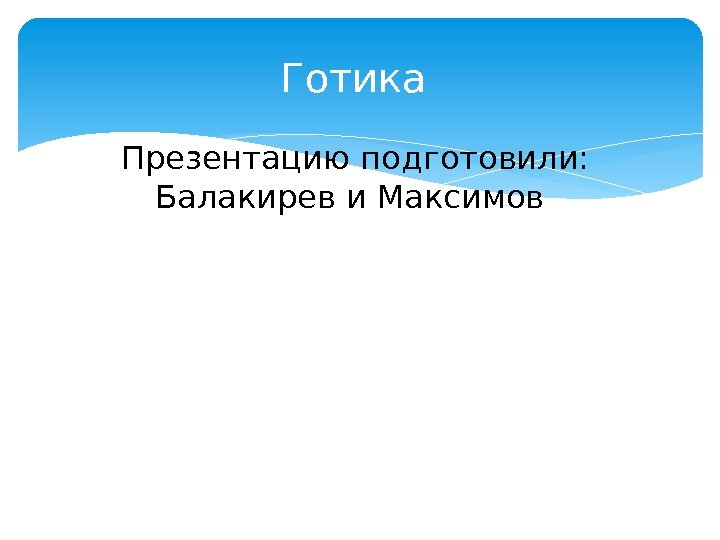 Готика

Презентацию подготовили: Балакирев и Максимов